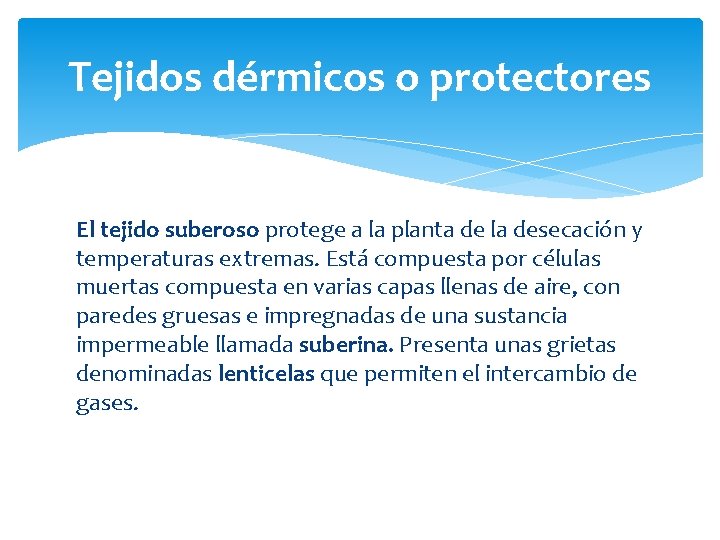 Tejidos dérmicos o protectores

El tejido suberoso protege a la planta de la desecación y temperaturas extremas. Está compuesta por células muertas compuesta en varias capas llenas de aire, con paredes gruesas e impregnadas de una sustancia impermeable llamada suberina. Presenta unas grietas denominadas lenticelas que permiten el intercambio de gases.